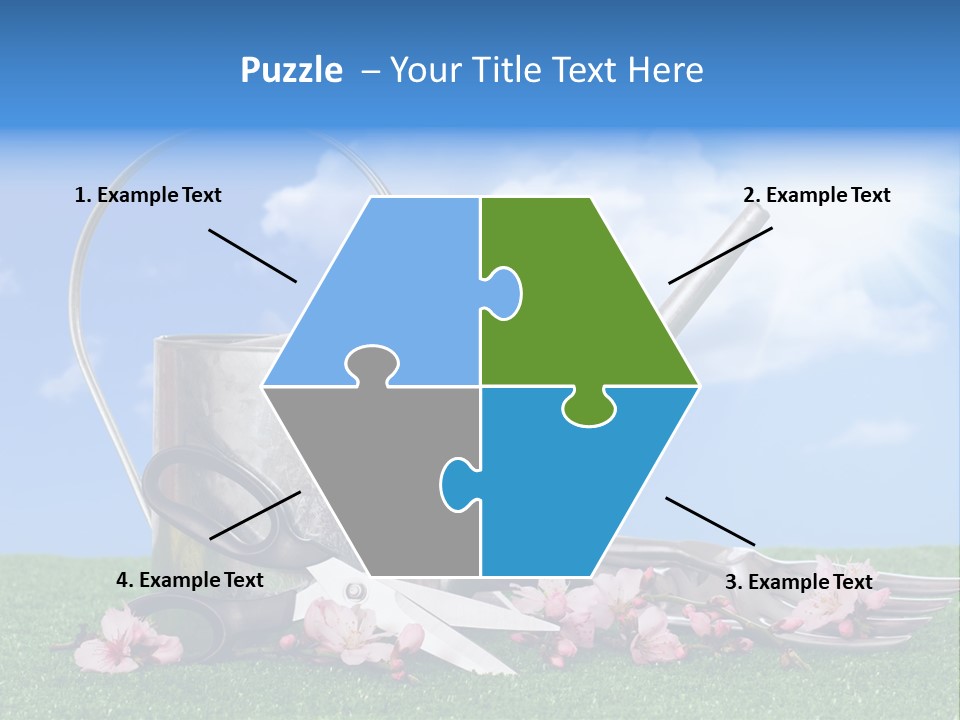 Puzzle – Your Title Text Here

1. Example Text

2. Example Text

4. Example Text

3. Example Text